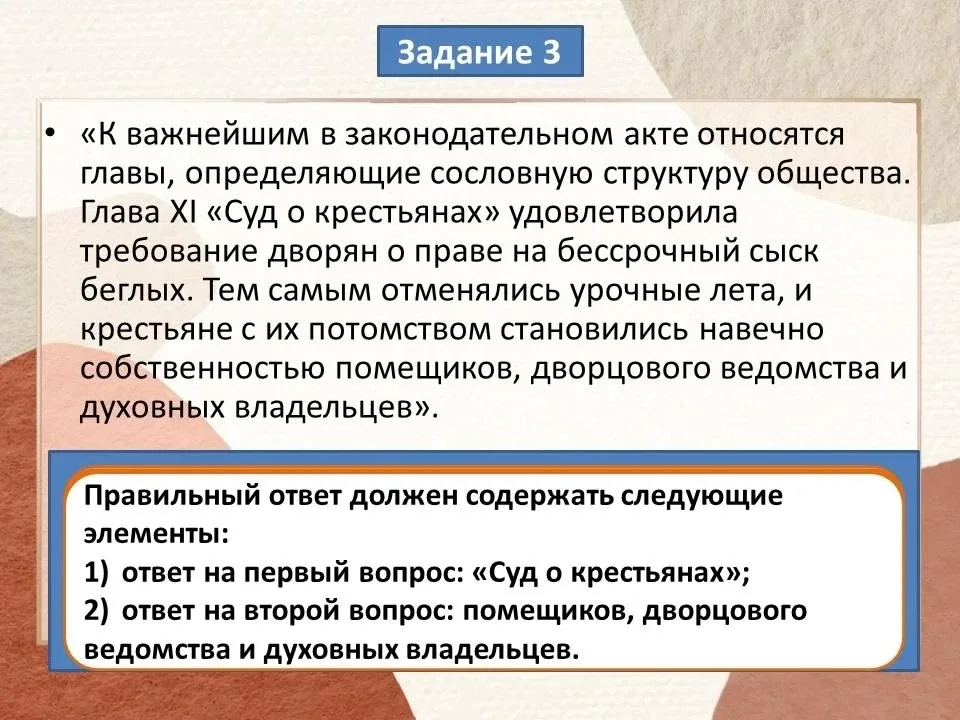 Задание 3

• «К важнейшим в законодательном акте относятся главы, определяющие сословную структуру общества. Глава XI «Суд о крестьянах» удовлетворила требование дворян о праве на бессрочный сыск беглых. Тем самым отменялись урочные лета, и крестьяне с их потомством становились навечно собственностью помещиков, дворцового ведомства и духовных владельцев».

Правильный ответ должен содержать следующие элементы:
1) ответ на первый вопрос: «Суд о крестьянах»;
2) ответ на второй вопрос: помещиков, дворцового ведомства и духовных владельцев.